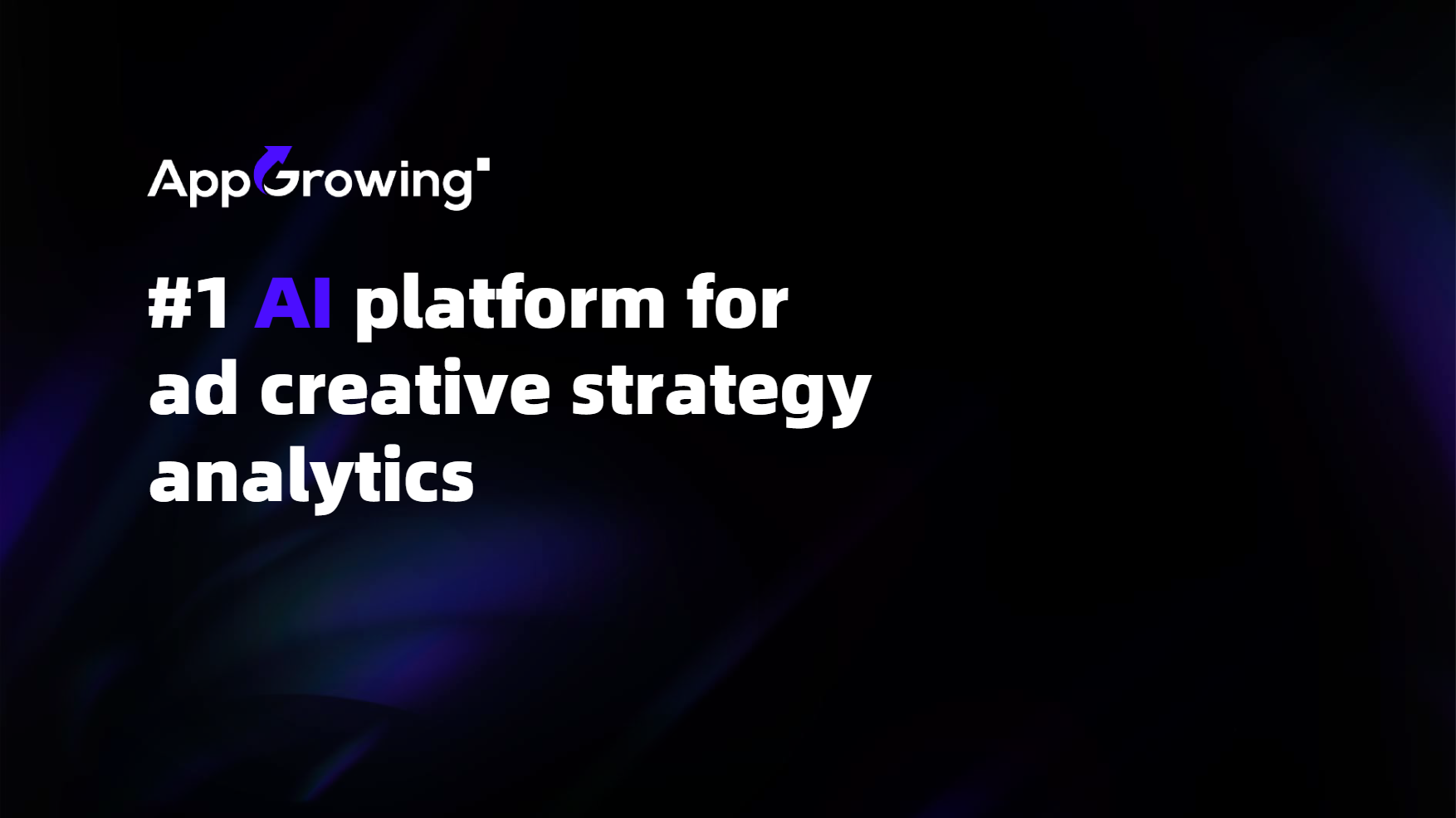 AppGrowing

#1 AI platform for ad creative strategy analytics